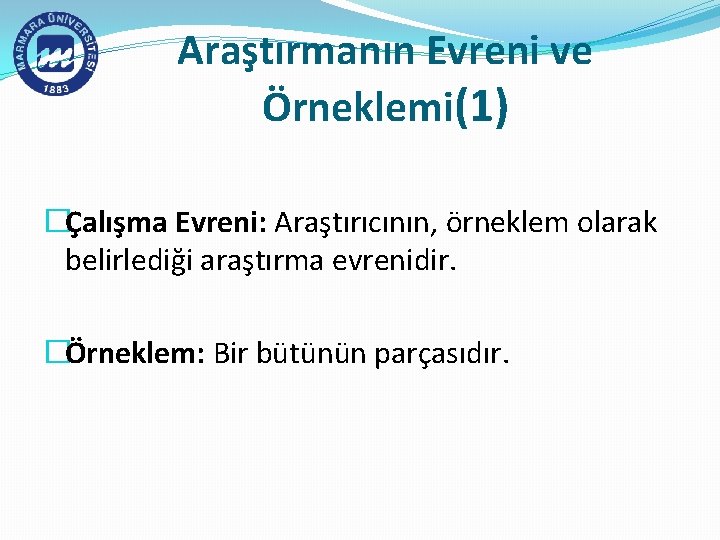 MARMARA ÜNİVERSİTESİ 1883

Araştırmanın Evreni ve Örneklemi(1)

Çalışma Evreni: Araştırıcının, örneklem olarak belirlediği araştırma evrenidir.

Örneklem: Bir bütünün parçasıdır.